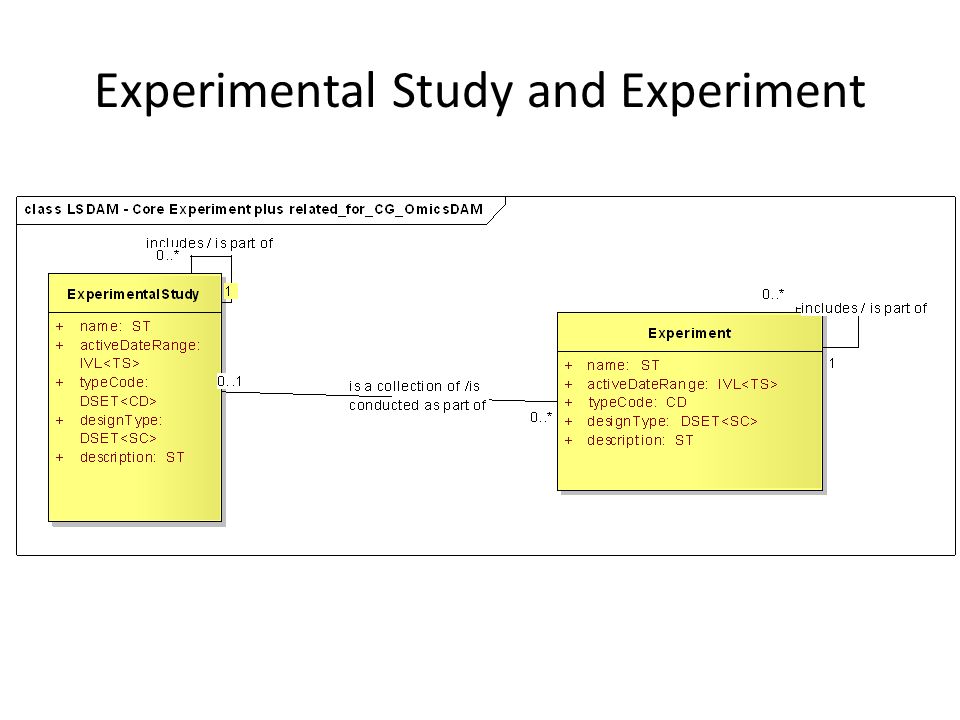 Experimental Study and Experiment

class LSDAM - Core Experiment plus related_for_CG_OmicsDAM

includes / is part of
0..*
1

ExperimentalStudy

+ name: ST
+ activeDateRange: IVL<TS>
+ typeCode: DSET<CD>
+ designType: DSET<SC>
+ description: ST

0..1
is a collection of /is conducted as part of
0..*

0..*
includes / is part of
1

Experiment

+ name: ST
+ activeDateRange: IVL<TS>
+ typeCode: CD
+ designType: DSET<SC>
+ description: ST